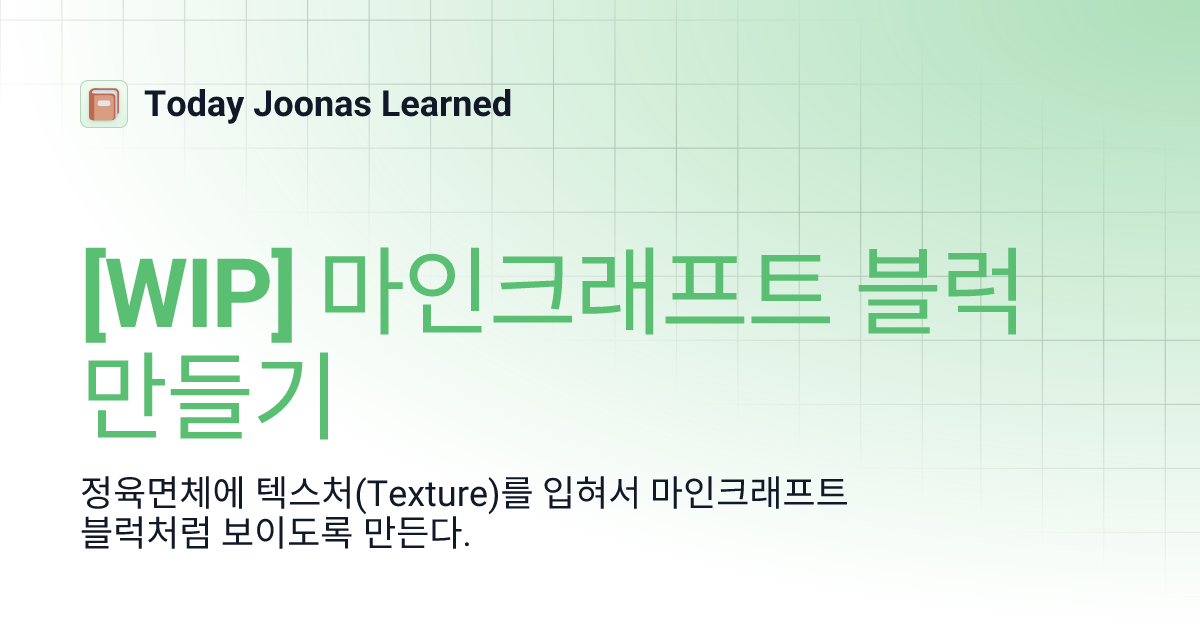 Today Joonas Learned

[WIP] 마인크래프트 블럭 만들기

정육면체에 텍스처(Texture)를 입혀서 마인크래프트 블럭처럼 보이도록 만든다.